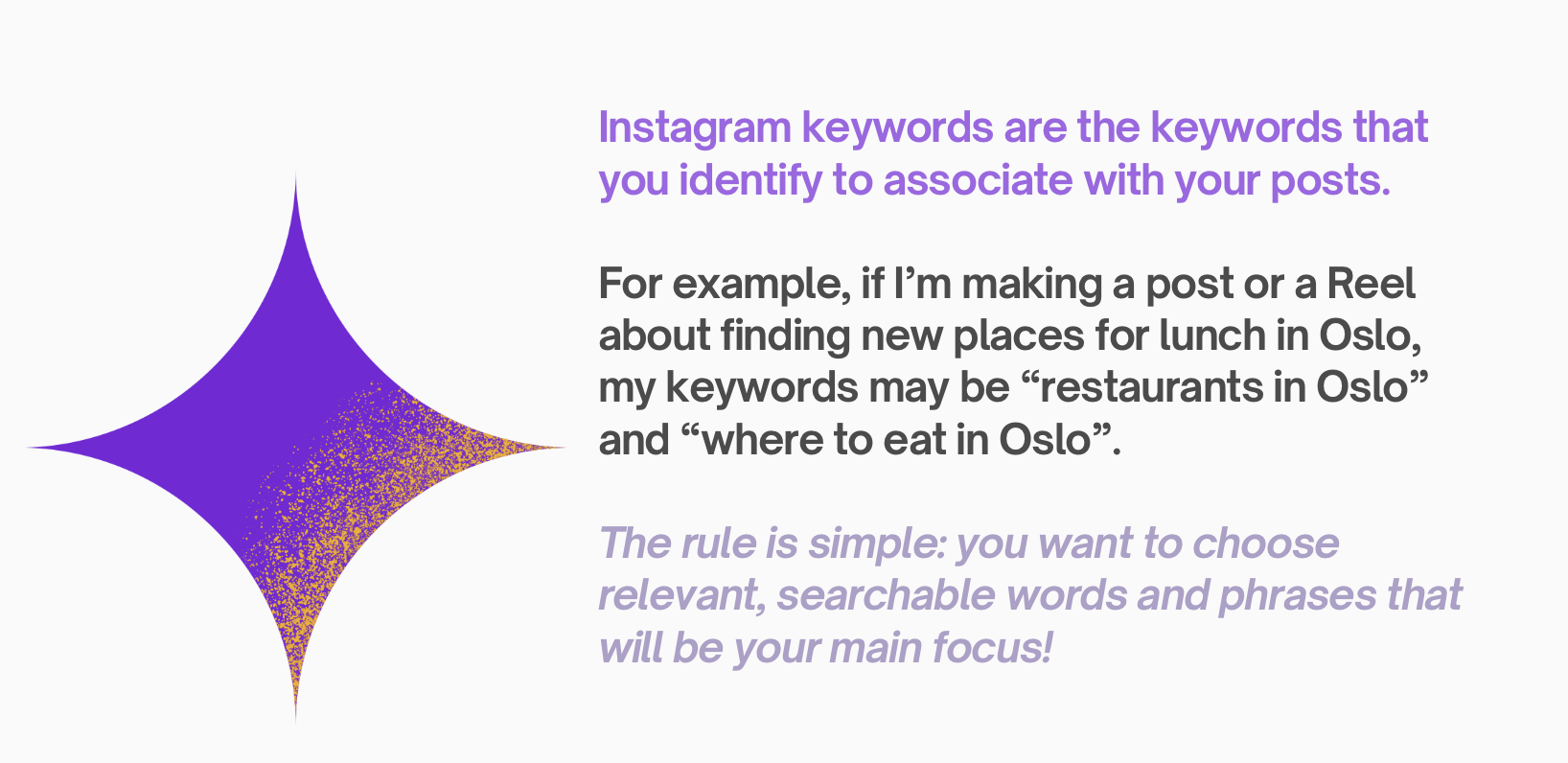 Instagram keywords are the keywords that you identify to associate with your posts.

For example, if I’m making a post or a Reel about finding new places for lunch in Oslo, my keywords may be “restaurants in Oslo” and “where to eat in Oslo”.

The rule is simple: you want to choose relevant, searchable words and phrases that will be your main focus!